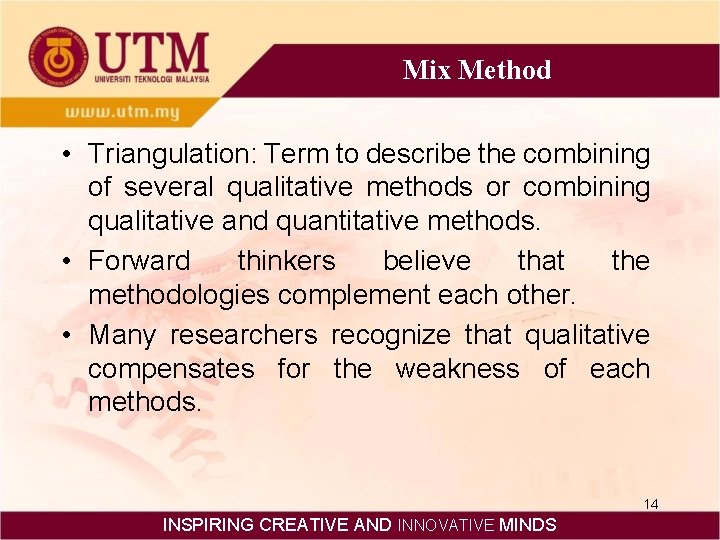 UTM
UNIVERSITI TEKNOLOGI MALAYSIA

www.utm.my

Mix Method

• Triangulation: Term to describe the combining of several qualitative methods or combining qualitative and quantitative methods.

• Forward thinkers believe that the methodologies complement each other.

• Many researchers recognize that qualitative compensates for the weakness of each methods.

14

INSPIRING CREATIVE AND INNOVATIVE MINDS